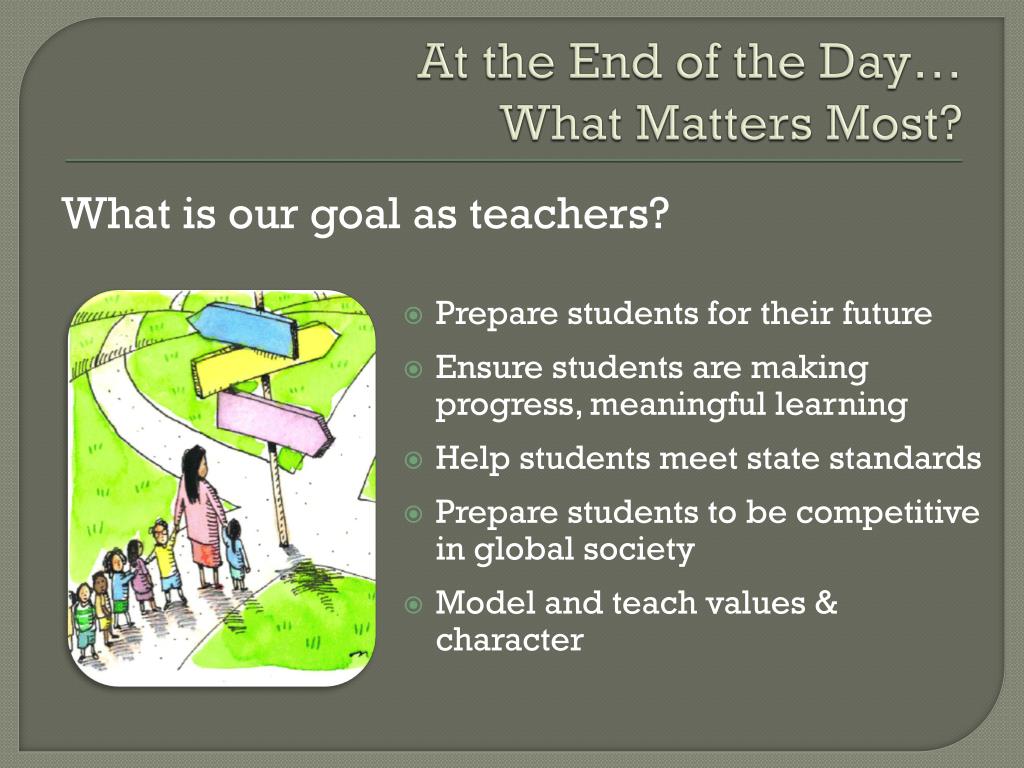 At the End of the Day…
What Matters Most?

What is our goal as teachers?

Prepare students for their future

Ensure students are making progress, meaningful learning

Help students meet state standards

Prepare students to be competitive in global society

Model and teach values & character